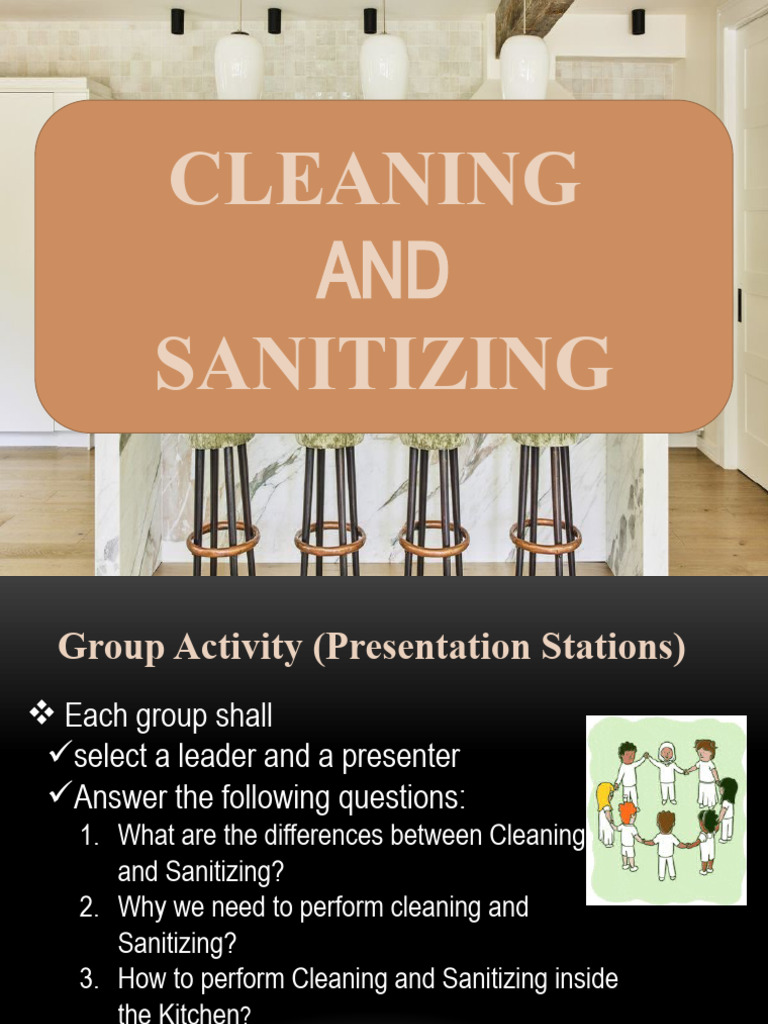 CLEANING
AND
SANITIZING

Group Activity (Presentation Stations)

❖ Each group shall
✓select a leader and a presenter
✓Answer the following questions:
1. What are the differences between Cleaning and Sanitizing?
2. Why we need to perform cleaning and Sanitizing?
3. How to perform Cleaning and Sanitizing inside the Kitchen?